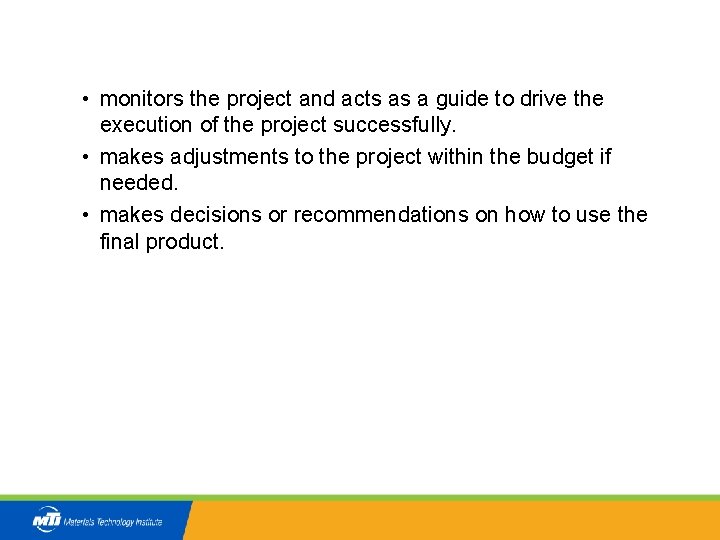 • monitors the project and acts as a guide to drive the execution of the project successfully.
• makes adjustments to the project within the budget if needed.
• makes decisions or recommendations on how to use the final product.

MTI Materials Technology Institute